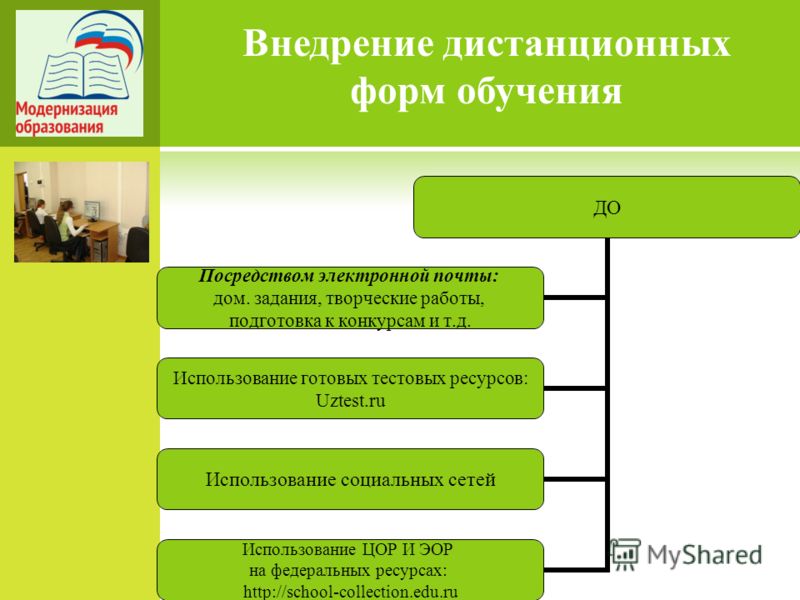 Модернизация образования

Внедрение дистанционных форм обучения

ДО

Посредством электронной почты: дом. задания, творческие работы, подготовка к конкурсам и т.д.

Использование готовых тестовых ресурсов: Uztest.ru

Использование социальных сетей

Использование ЦОР И ЭОР на федеральных ресурсах: http://school-collection.edu.ru

MyShared